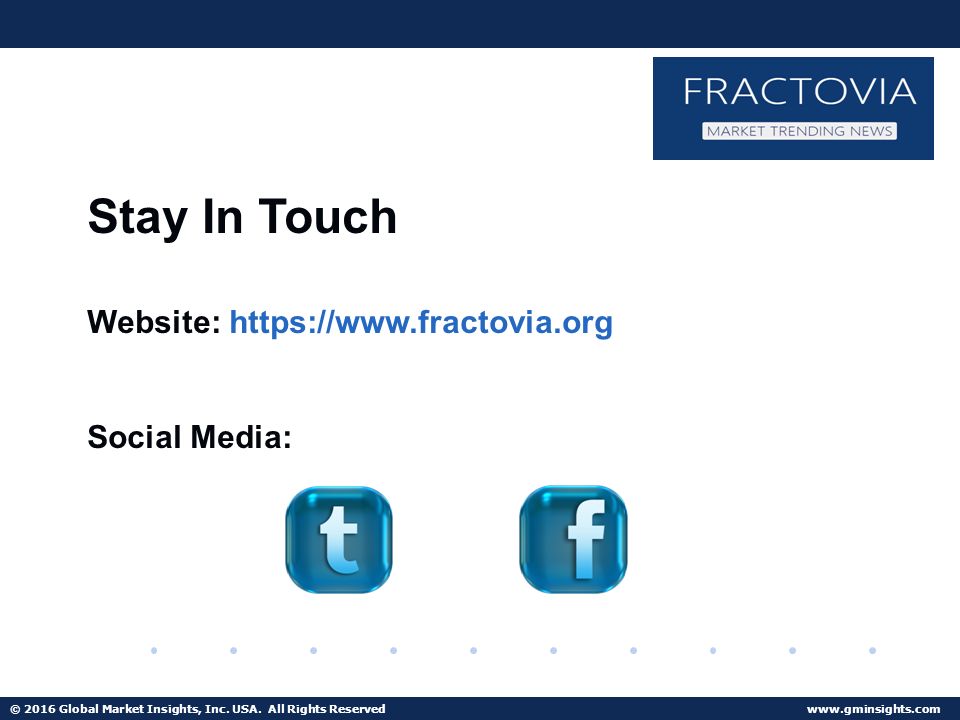 FRACTOVIA
MARKET TRENDING NEWS

Stay In Touch

Website: https://www.fractovia.org

Social Media:

t f

© 2016 Global Market Insights, Inc. USA. All Rights Reserved www.gminsights.com